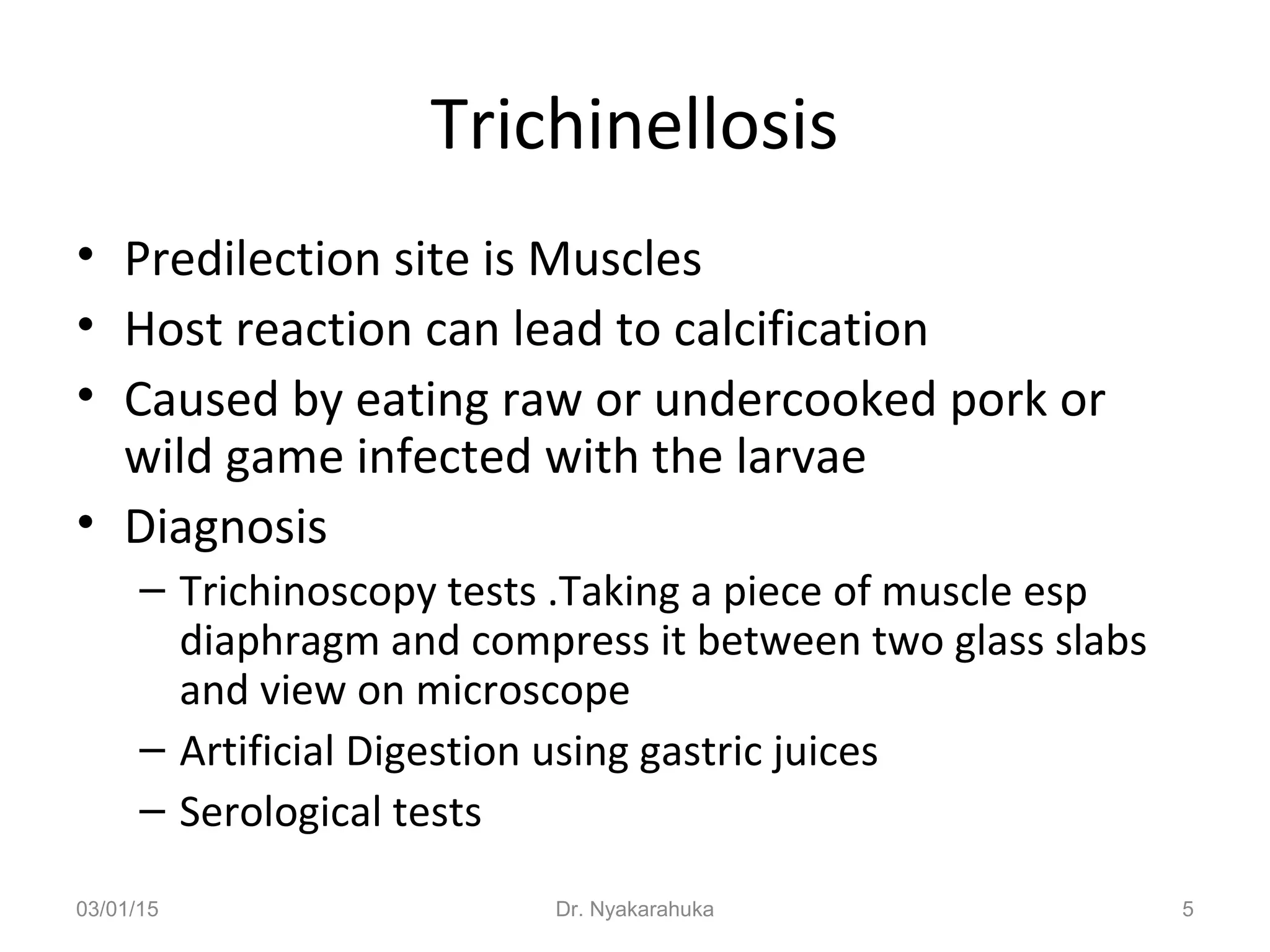 Trichinellosis

• Predilection site is Muscles
• Host reaction can lead to calcification
• Caused by eating raw or undercooked pork or wild game infected with the larvae
• Diagnosis
– Trichinoscopy tests .Taking a piece of muscle esp diaphragm and compress it between two glass slabs and view on microscope
– Artificial Digestion using gastric juices
– Serological tests

03/01/15
Dr. Nyakarahuka
5